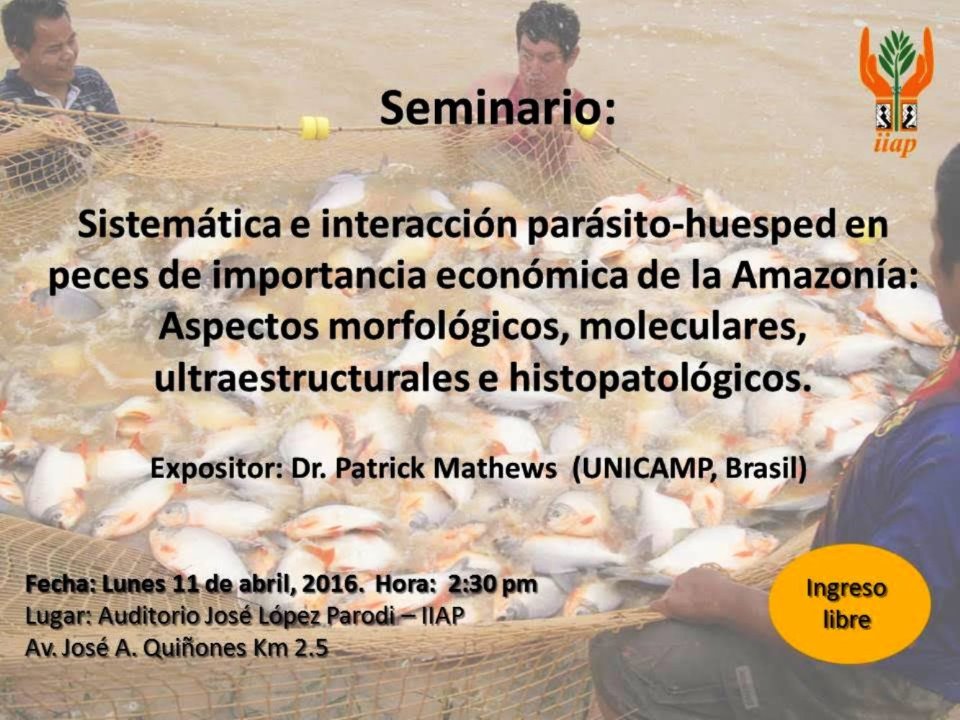 iiap

Seminario:

Sistemática e interacción parásito-huesped en peces de importancia económica de la Amazonía: Aspectos morfológicos, moleculares, ultraestructurales e histopatológicos.

Expositor: Dr. Patrick Mathews (UNICAMP, Brasil)

Fecha: Lunes 11 de abril, 2016. Hora: 2:30 pm
Lugar: Auditorio José López Parodi – IIAP
Av. José A. Quiñones Km 2.5

Ingreso libre